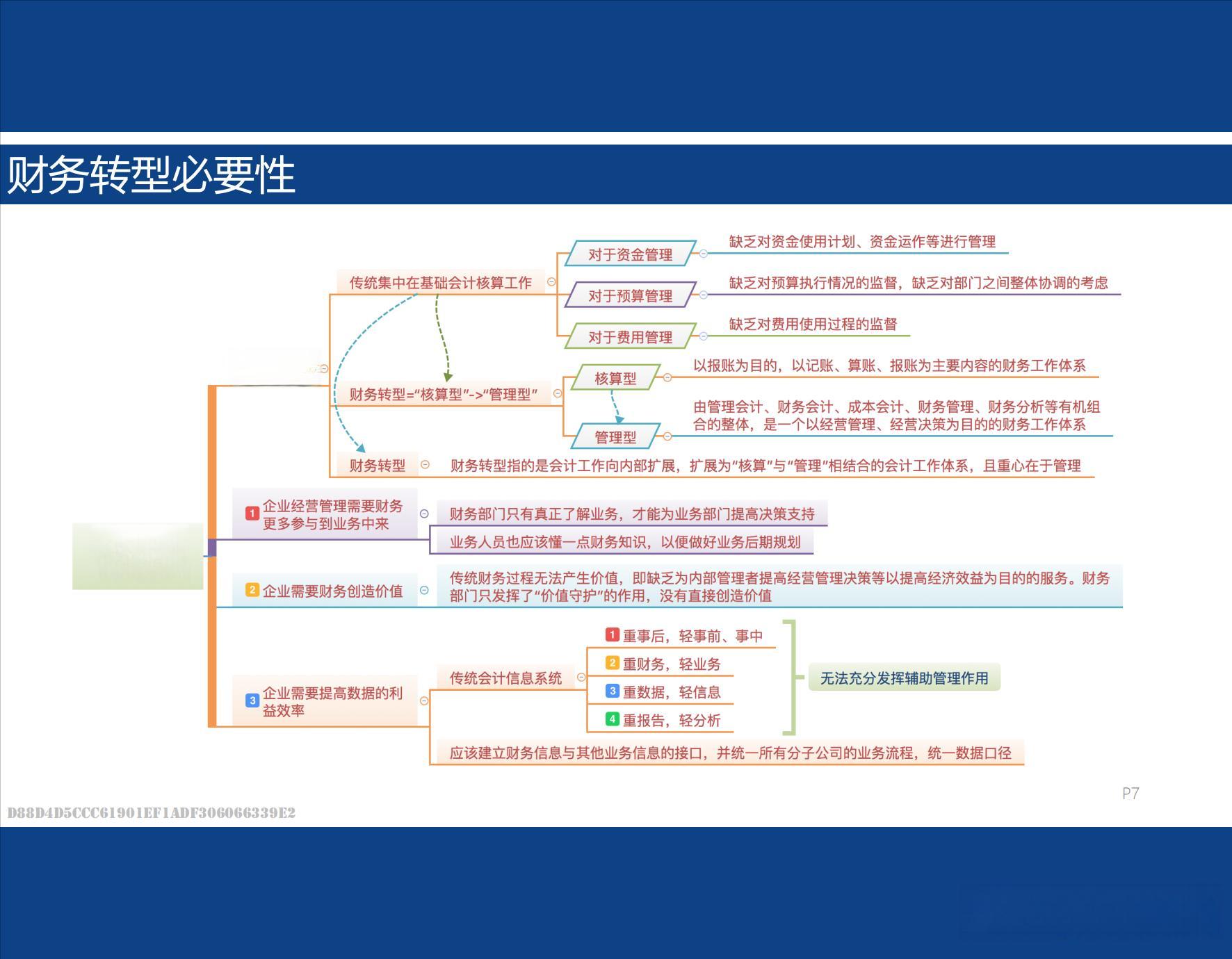 财务转型必要性

传统集中在基础会计核算工作

对于资金管理

缺乏对资金使用计划、资金运作等进行管理

对于预算管理

缺乏对预算执行情况的监督，缺乏对部门之间整体协调的考虑

对于费用管理

缺乏对费用使用过程的监督

财务转型="核算型"->"管理型"

核算型

以报账为目的，以记账、算账、报账为主要内容的财务工作体系

管理型

由管理会计、财务会计、成本会计、财务管理、财务分析等有机组合的整体，是一个以经营管理、经营决策为目的的财务工作体系

财务转型

财务转型指的是会计工作向内部扩展，扩展为"核算"与"管理"相结合的会计工作体系，且重心在于管理

1 企业经营管理需要财务更多参与到业务中来

财务部门只有真正了解业务，才能为业务部门提高决策支持

业务人员也应该懂一点财务知识，以便做好业务后期规划

2 企业需要财务创造价值

传统财务过程无法产生价值，即缺乏为内部管理者提高经营管理决策等以提高经济效益为目的的服务。财务部门只发挥了"价值守护"的作用，没有直接创造价值

3 企业需要提高数据的利益效率

传统会计信息系统

1 重事后，轻事前、事中

2 重财务，轻业务

3 重数据，轻信息

4 重报告，轻分析

无法充分发挥辅助管理作用

应该建立财务信息与其他业务信息的接口，并统一所有分子公司的业务流程，统一数据口径

P7

D88D4D5CCC61901EF1ADF306066339E2